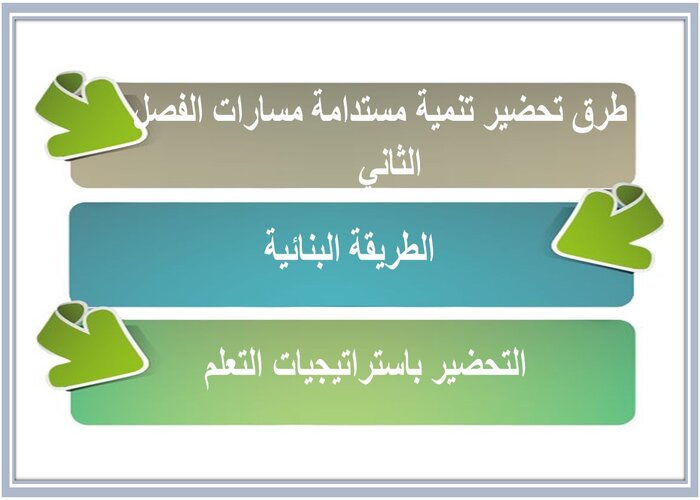 طرق تحضير تنمية مستدامة مسارات الفصل الثاني

الطريقة البنائية

التحضير باستراتيجيات التعلم